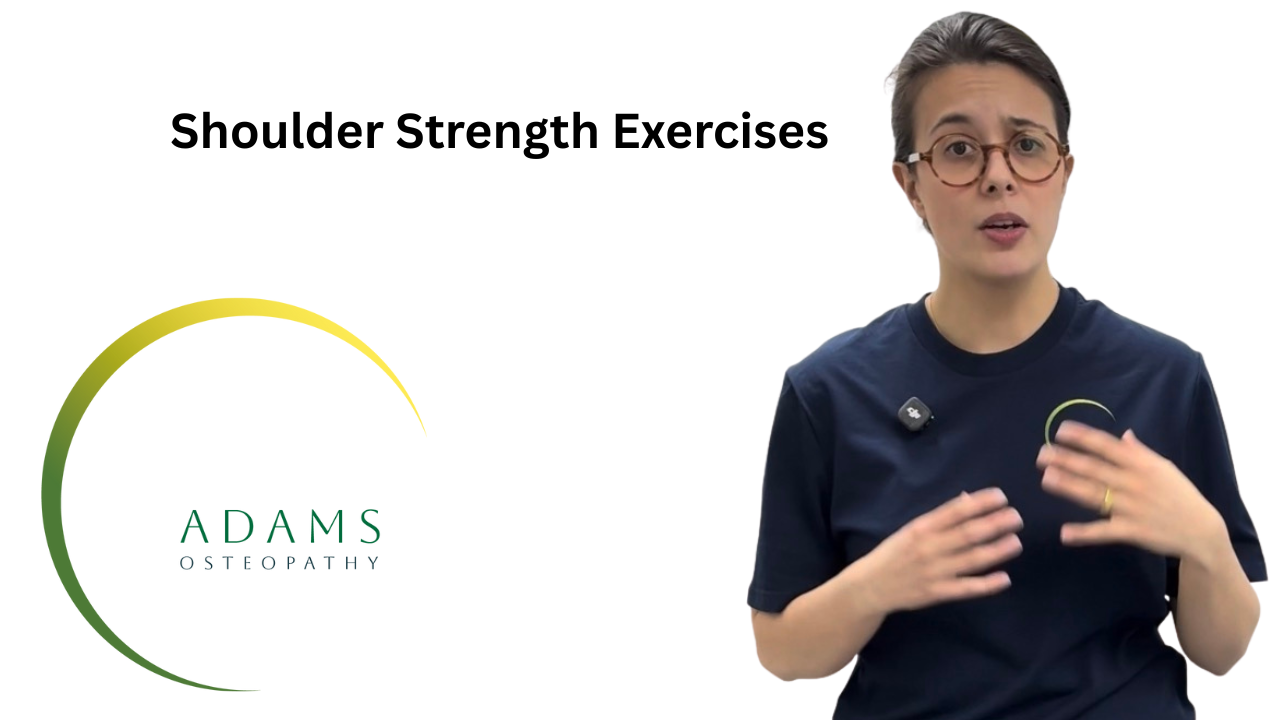 Shoulder Strength Exercises

ADAMS
OSTEOPATHY